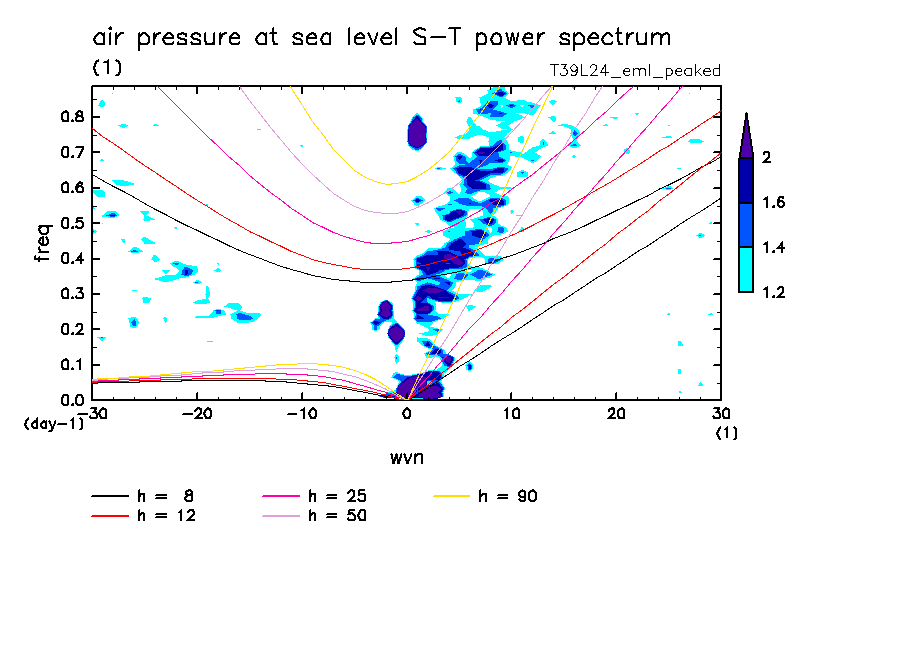 air pressure at sea level S-T power spectrum
(1)
T39L24_eml_peaked

freq
0.8
0.7
0.6
0.5
0.4
0.3
0.2
0.1
0.0
(day-1)
-30
-20
-10
0
10
20
30
(1)
wvn

2
1.6
1.4
1.2

h = 8
h = 12
h = 25
h = 50
h = 90